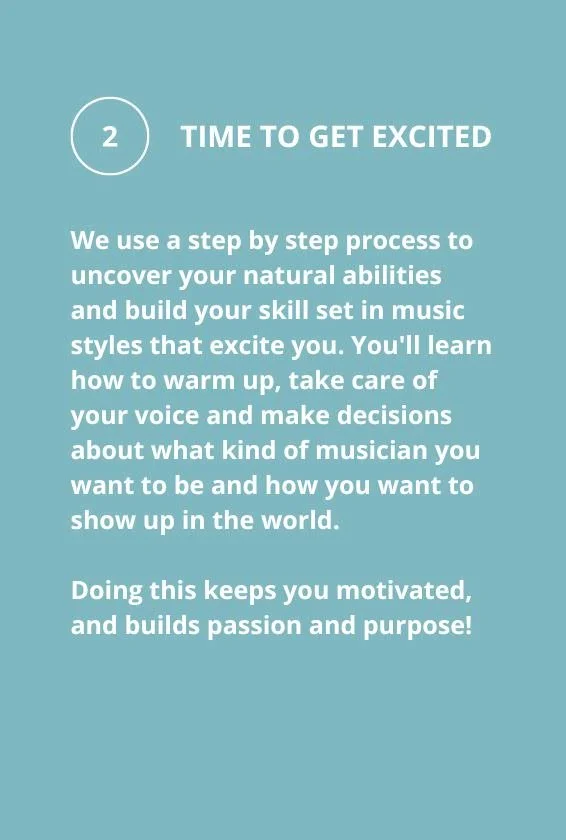 2

TIME TO GET EXCITED

We use a step by step process to uncover your natural abilities and build your skill set in music styles that excite you. You'll learn how to warm up, take care of your voice and make decisions about what kind of musician you want to be and how you want to show up in the world.

Doing this keeps you motivated, and builds passion and purpose!